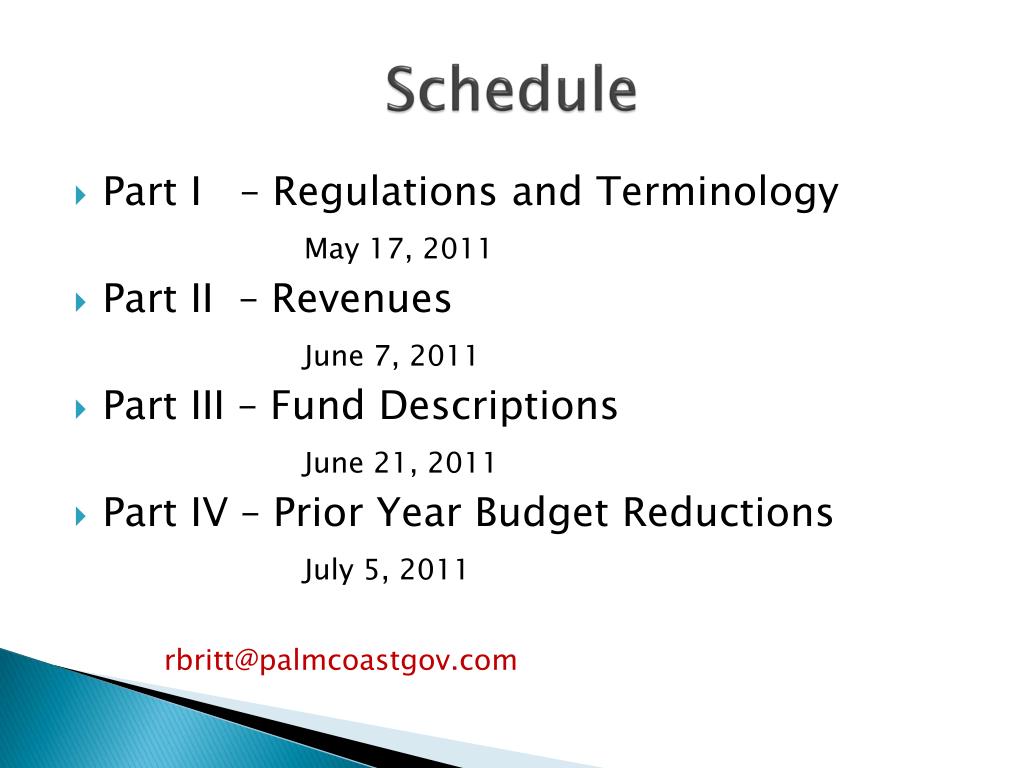 Schedule

Part I – Regulations and Terminology
May 17, 2011

Part II – Revenues
June 7, 2011

Part III – Fund Descriptions
June 21, 2011

Part IV – Prior Year Budget Reductions
July 5, 2011

rbritt@palmcoastgov.com